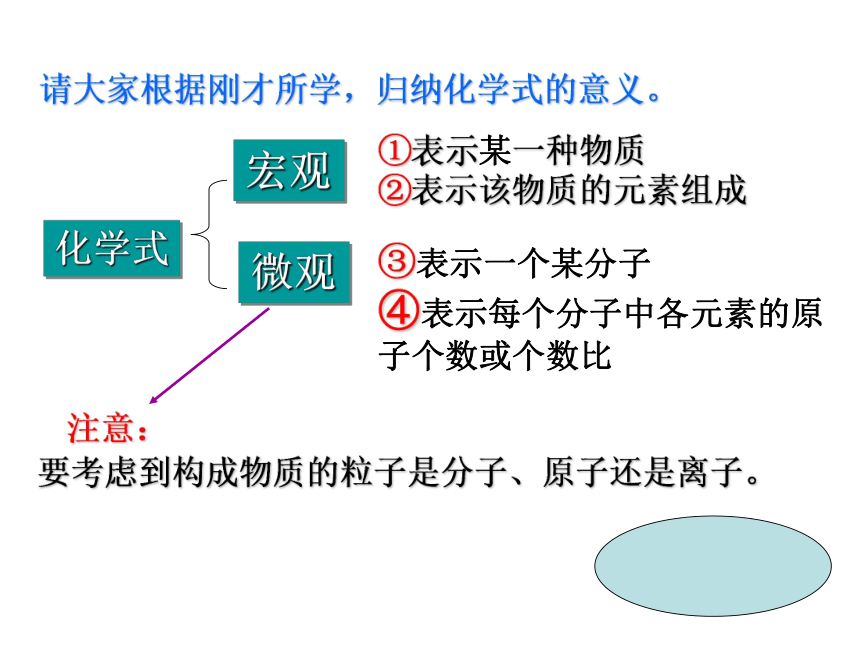 请大家根据刚才所学，归纳化学式的意义。

化学式

宏观

①表示某一种物质
②表示该物质的元素组成

微观

③表示一个某分子
④表示每个分子中各元素的原子个数或个数比

注意：
要考虑到构成物质的粒子是分子、原子还是离子。